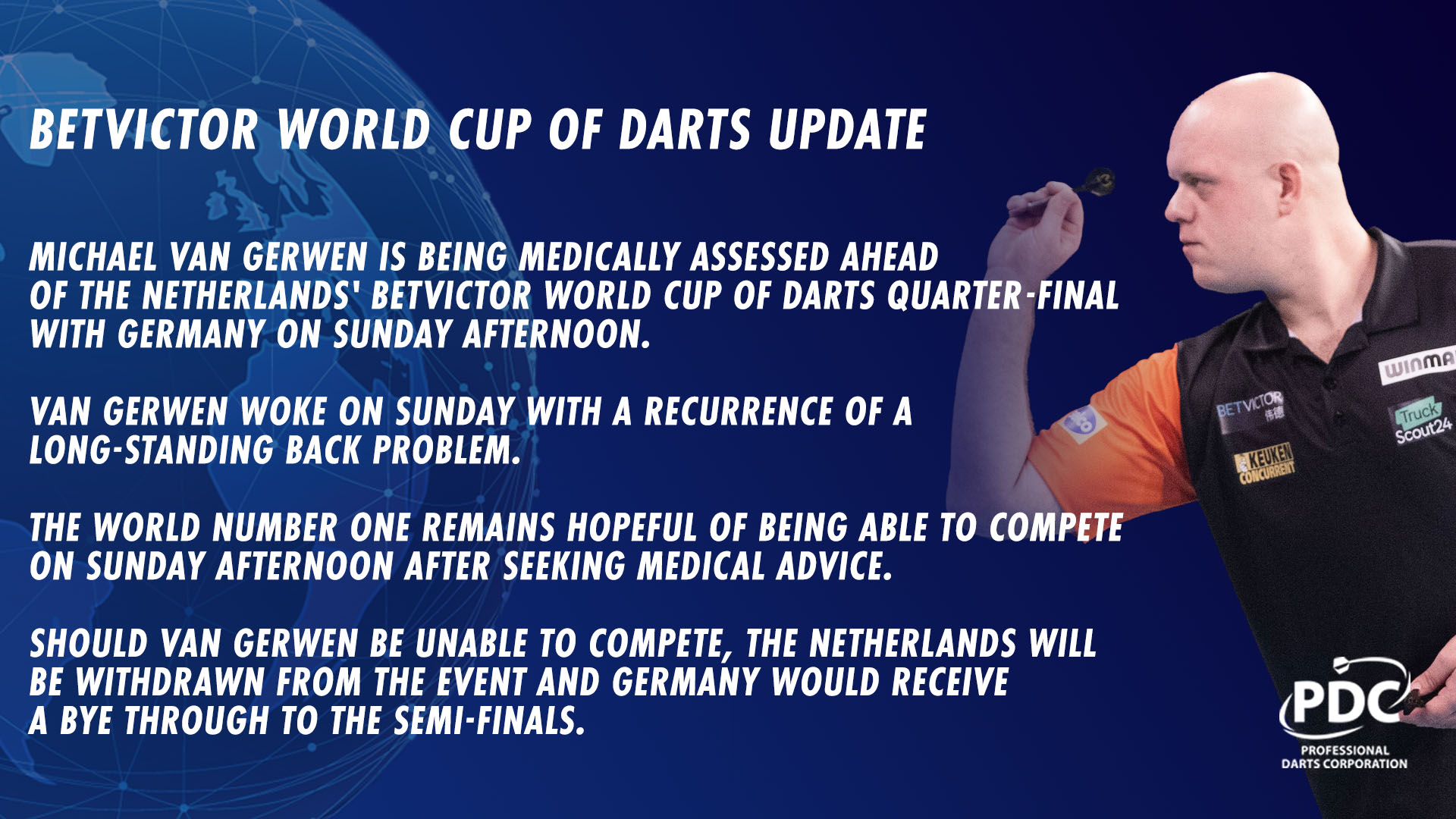 BETVICTOR WORLD CUP OF DARTS UPDATE

MICHAEL VAN GERWEN IS BEING MEDICALLY ASSESSED AHEAD OF THE NETHERLANDS' BETVICTOR WORLD CUP OF DARTS QUARTER-FINAL WITH GERMANY ON SUNDAY AFTERNOON.

VAN GERWEN WOKE ON SUNDAY WITH A RECURRENCE OF A LONG-STANDING BACK PROBLEM.

THE WORLD NUMBER ONE REMAINS HOPEFUL OF BEING ABLE TO COMPETE ON SUNDAY AFTERNOON AFTER SEEKING MEDICAL ADVICE.

SHOULD VAN GERWEN BE UNABLE TO COMPETE, THE NETHERLANDS WILL BE WITHDRAWN FROM THE EVENT AND GERMANY WOULD RECEIVE A BYE THROUGH TO THE SEMI-FINALS.

BETVICTOR 伟德

KEUKEN CONCURRENT

WINMA

Truck Scout24

PDC
PROFESSIONAL DARTS CORPORATION